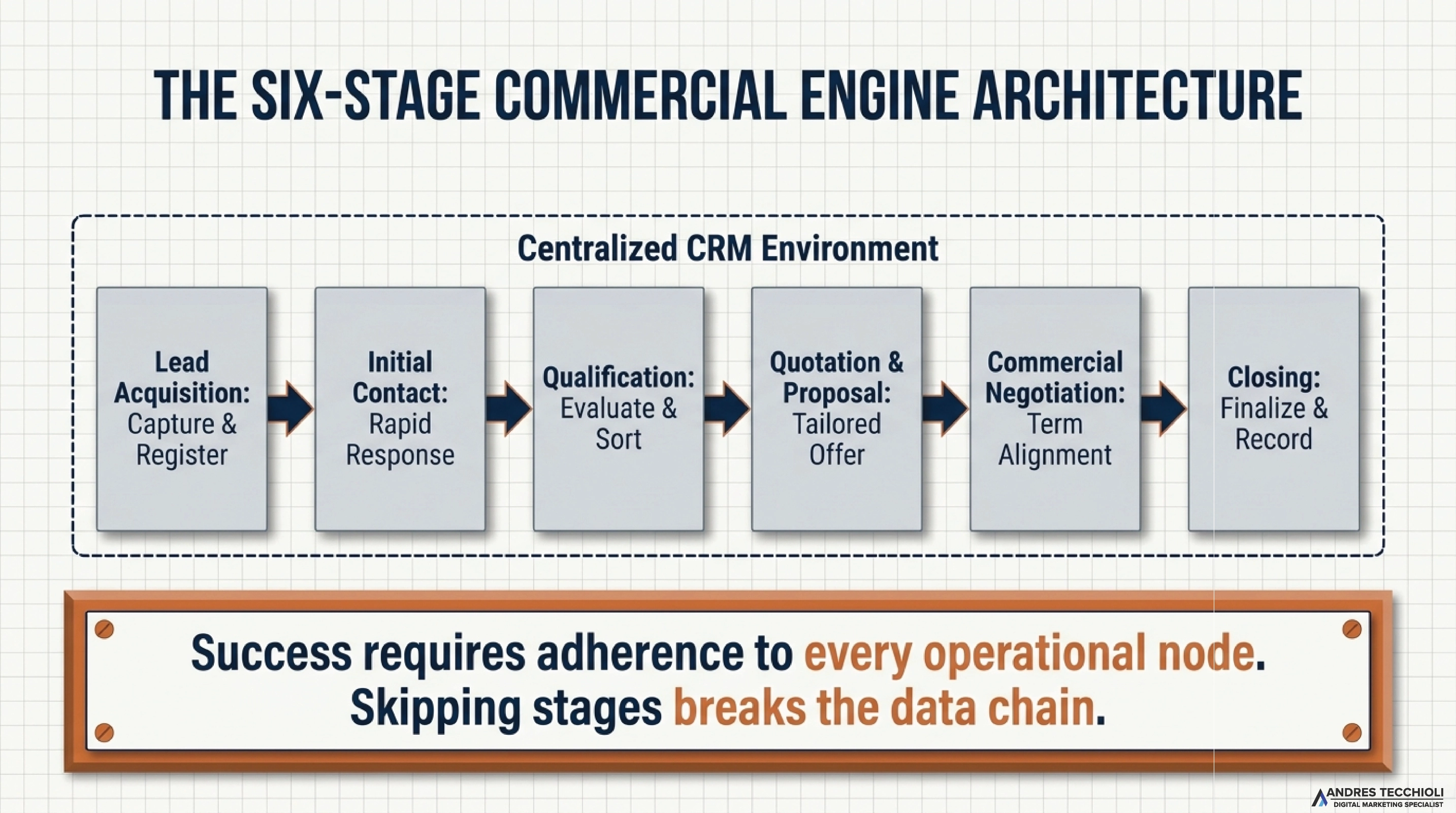 THE SIX-STAGE COMMERCIAL ENGINE ARCHITECTURE

Centralized CRM Environment

Lead Acquisition: Capture & Register

Initial Contact: Rapid Response

Qualification: Evaluate & Sort

Quotation & Proposal: Tailored Offer

Commercial Negotiation: Term Alignment

Closing: Finalize & Record

Success requires adherence to every operational node. Skipping stages breaks the data chain.

ANDRES TECCHIOLI
DIGITAL MARKETING SPECIALIST